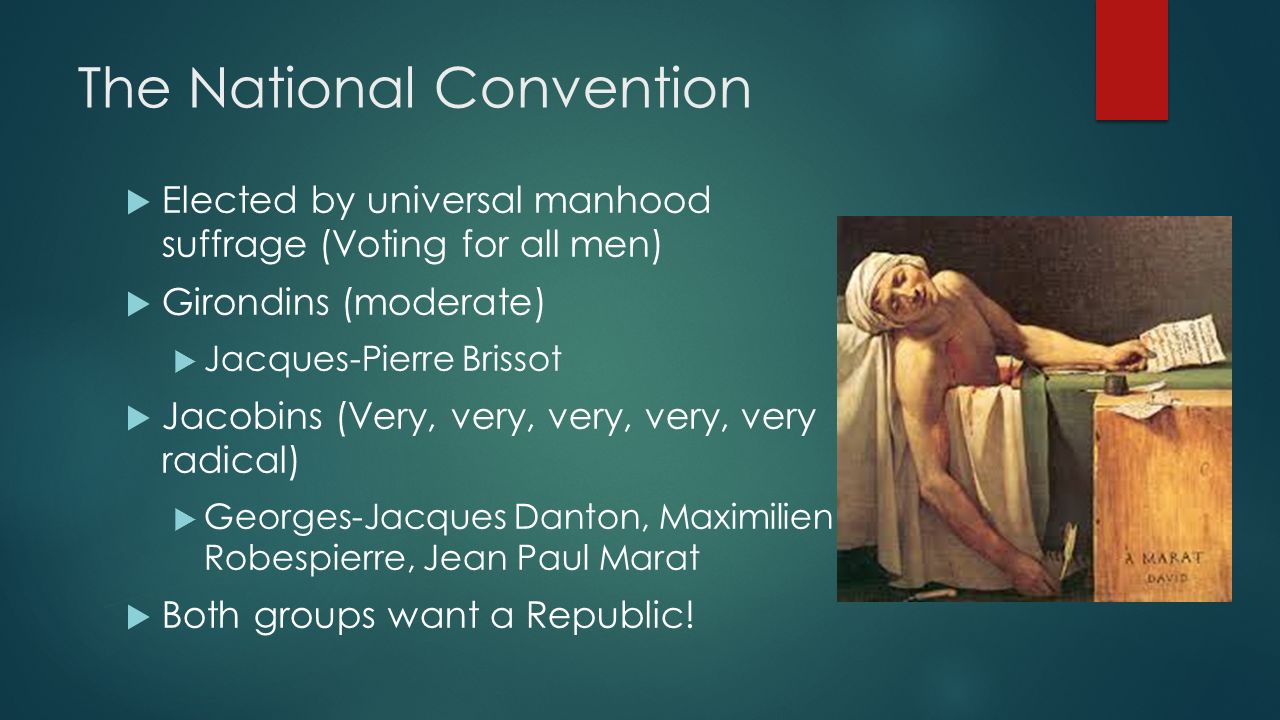 The National Convention

Elected by universal manhood suffrage (Voting for all men)

Girondins (moderate)

Jacques-Pierre Brissot

Jacobins (Very, very, very, very, very radical)

Georges-Jacques Danton, Maximilien Robespierre, Jean Paul Marat

Both groups want a Republic!

À MARAT
DAVID